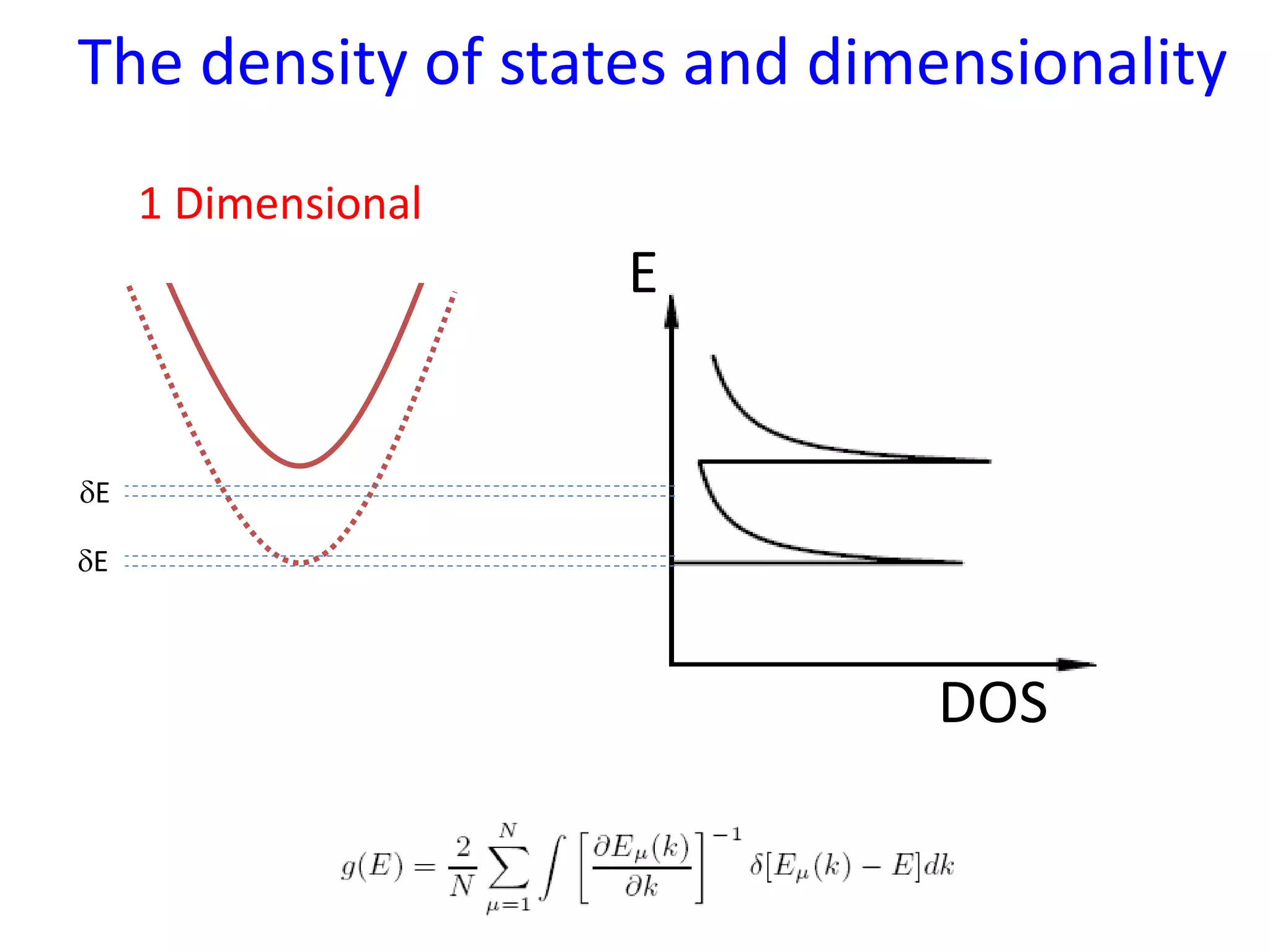 The density of states and dimensionality

1 Dimensional

E

δE

δE

DOS

$g(E) = \frac{2}{N} \sum_{\mu=1}^{N} \int \left[ \frac{\partial E_\mu(k)}{\partial k} \right]^{-1} \delta[E_\mu(k) - E] dk$